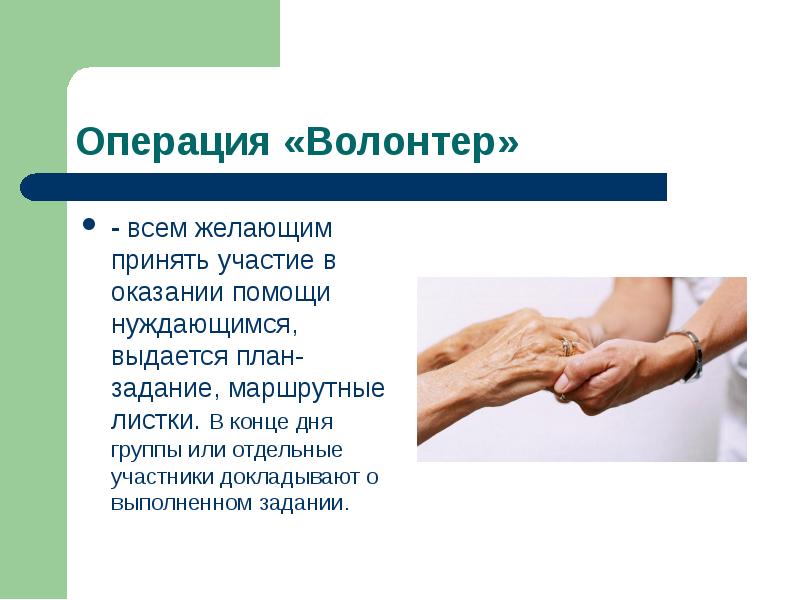 Операция «Волонтер»

- всем желающим принять участие в оказании помощи нуждающимся, выдается план-задание, маршрутные листки. В конце дня группы или отдельные участники докладывают о выполненном задании.